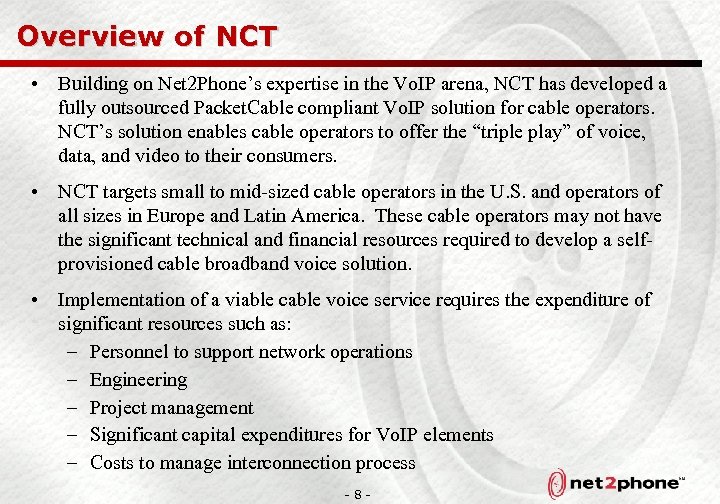 Overview of NCT

• Building on Net2Phone's expertise in the VoIP arena, NCT has developed a fully outsourced PacketCable compliant VoIP solution for cable operators. NCT's solution enables cable operators to offer the "triple play" of voice, data, and video to their consumers.

• NCT targets small to mid-sized cable operators in the U.S. and operators of all sizes in Europe and Latin America. These cable operators may not have the significant technical and financial resources required to develop a self-provisioned cable broadband voice solution.

• Implementation of a viable cable voice service requires the expenditure of significant resources such as:
– Personnel to support network operations
– Engineering
– Project management
– Significant capital expenditures for VoIP elements
– Costs to manage interconnection process

- 8 -

net2phone™